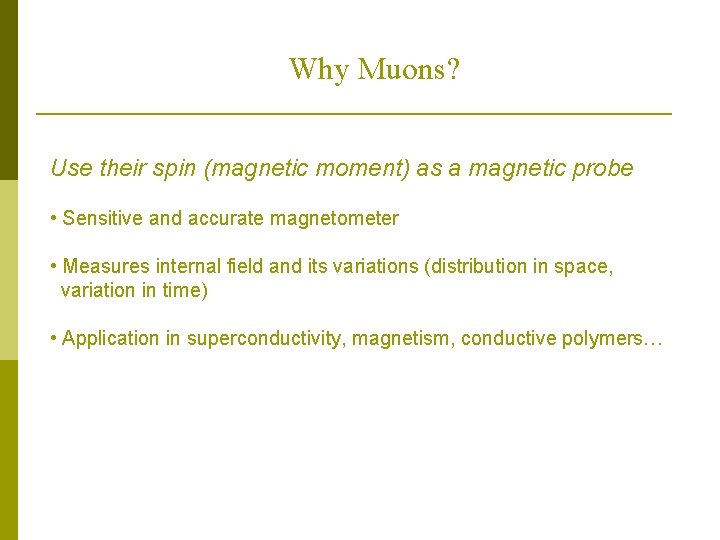 Why Muons?

Use their spin (magnetic moment) as a magnetic probe

• Sensitive and accurate magnetometer

• Measures internal field and its variations (distribution in space, variation in time)

• Application in superconductivity, magnetism, conductive polymers…